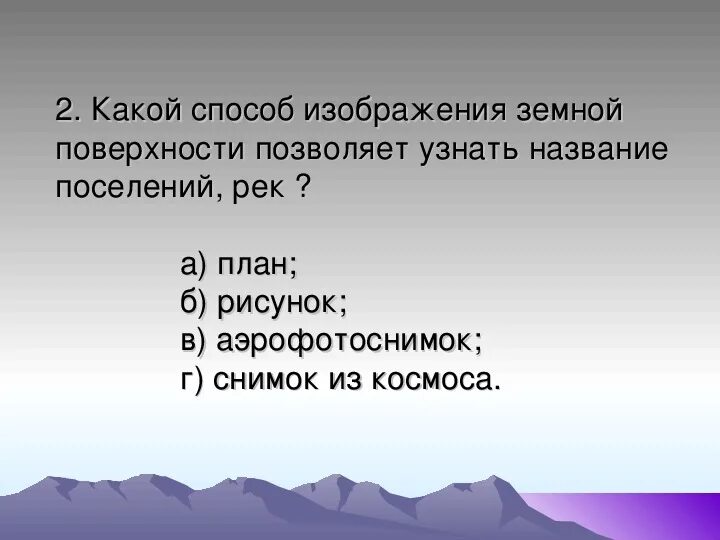 2. Какой способ изображения земной поверхности позволяет узнать название поселений, рек ?

а) план;
б) рисунок;
в) аэрофотоснимок;
г) снимок из космоса.